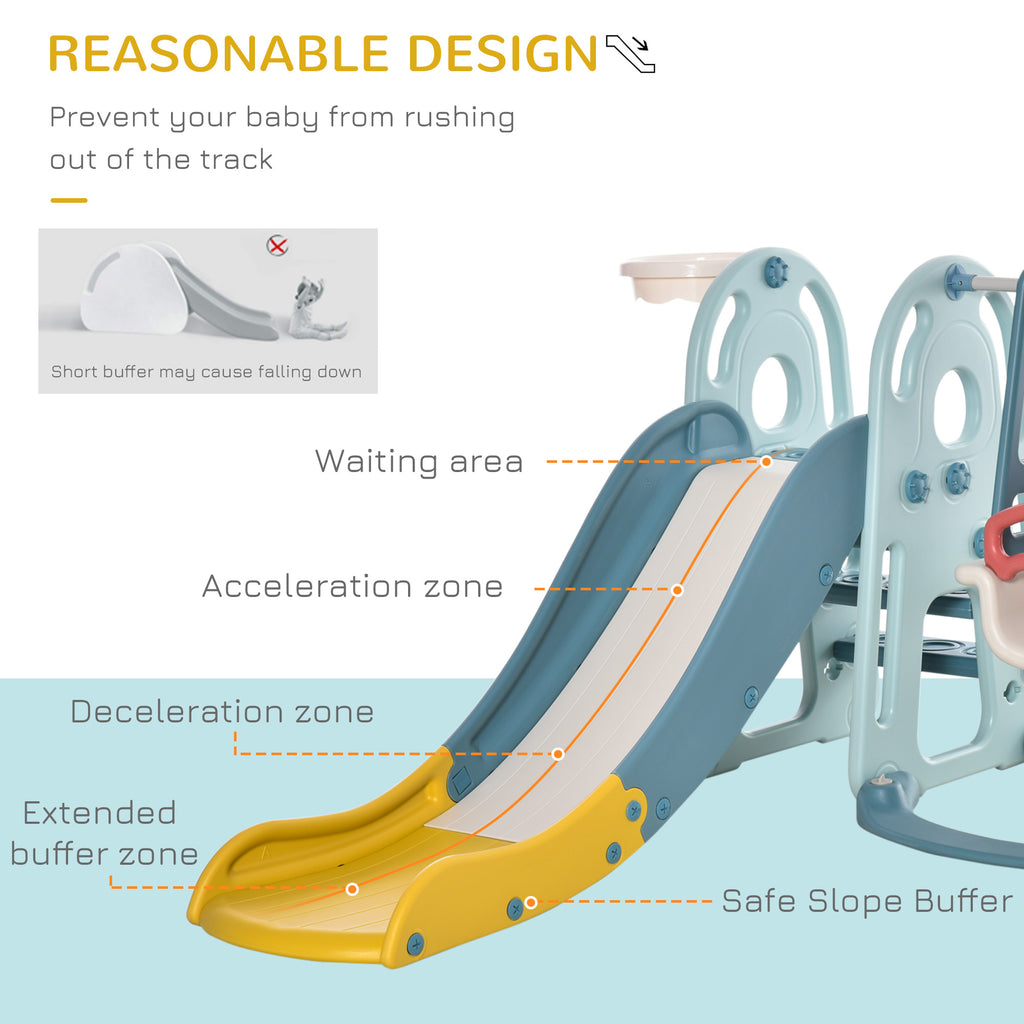 REASONABLE DESIGN

Prevent your baby from rushing out of the track

Short buffer may cause falling down

Waiting area

Acceleration zone

Deceleration zone

Extended buffer zone

Safe Slope Buffer